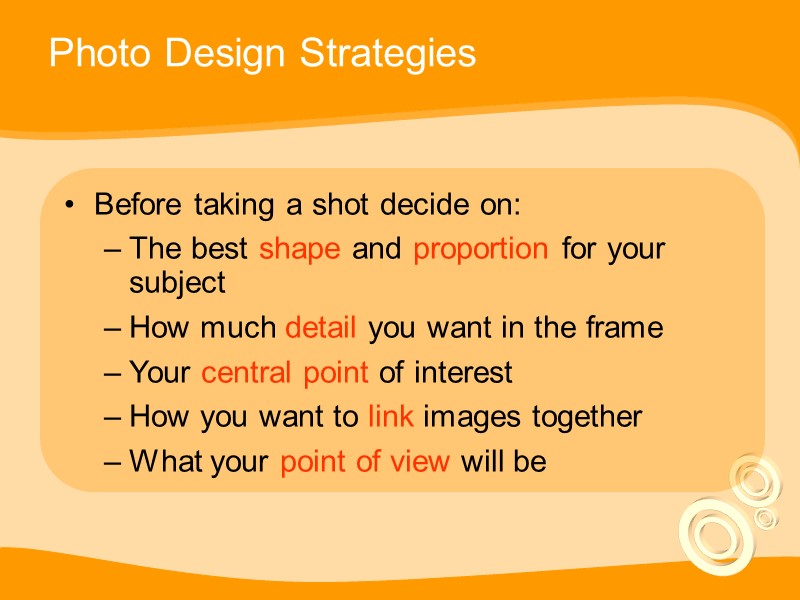 Photo Design Strategies

• Before taking a shot decide on:
– The best shape and proportion for your subject
– How much detail you want in the frame
– Your central point of interest
– How you want to link images together
– What your point of view will be